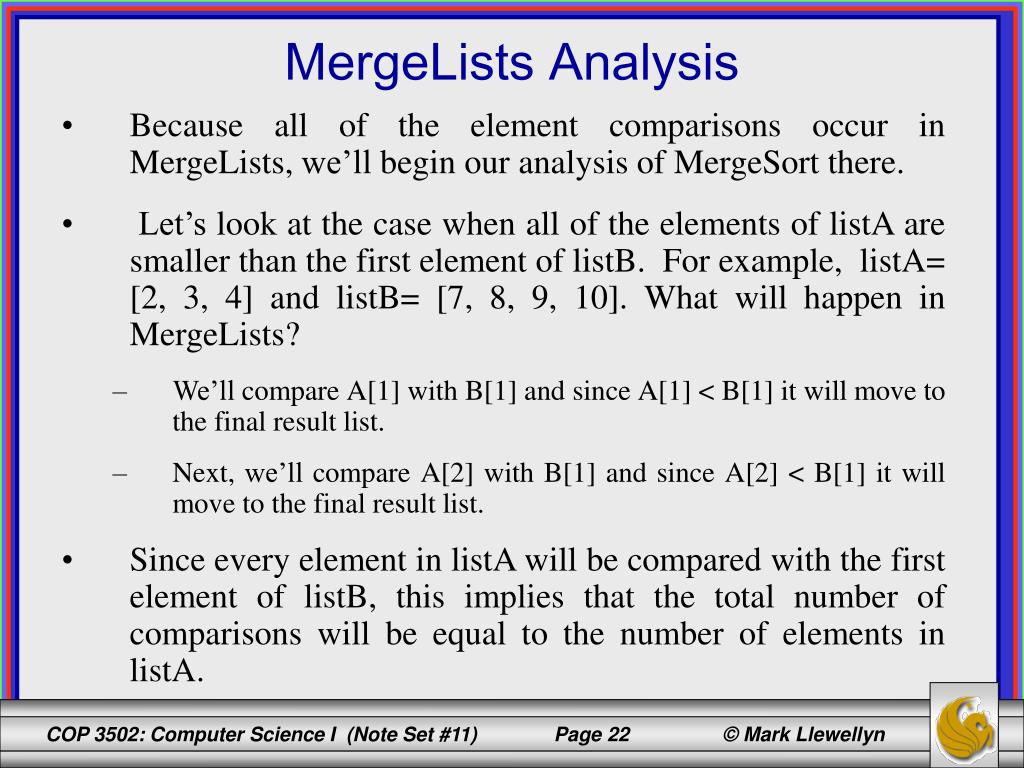 MergeLists Analysis

• Because all of the element comparisons occur in MergeLists, we'll begin our analysis of MergeSort there.

• Let's look at the case when all of the elements of listA are smaller than the first element of listB. For example, listA= [2, 3, 4] and listB= [7, 8, 9, 10]. What will happen in MergeLists?

– We'll compare A[1] with B[1] and since A[1] < B[1] it will move to the final result list.

– Next, we'll compare A[2] with B[1] and since A[2] < B[1] it will move to the final result list.

• Since every element in listA will be compared with the first element of listB, this implies that the total number of comparisons will be equal to the number of elements in listA.

COP 3502: Computer Science I (Note Set #11) Page 22 © Mark Llewellyn